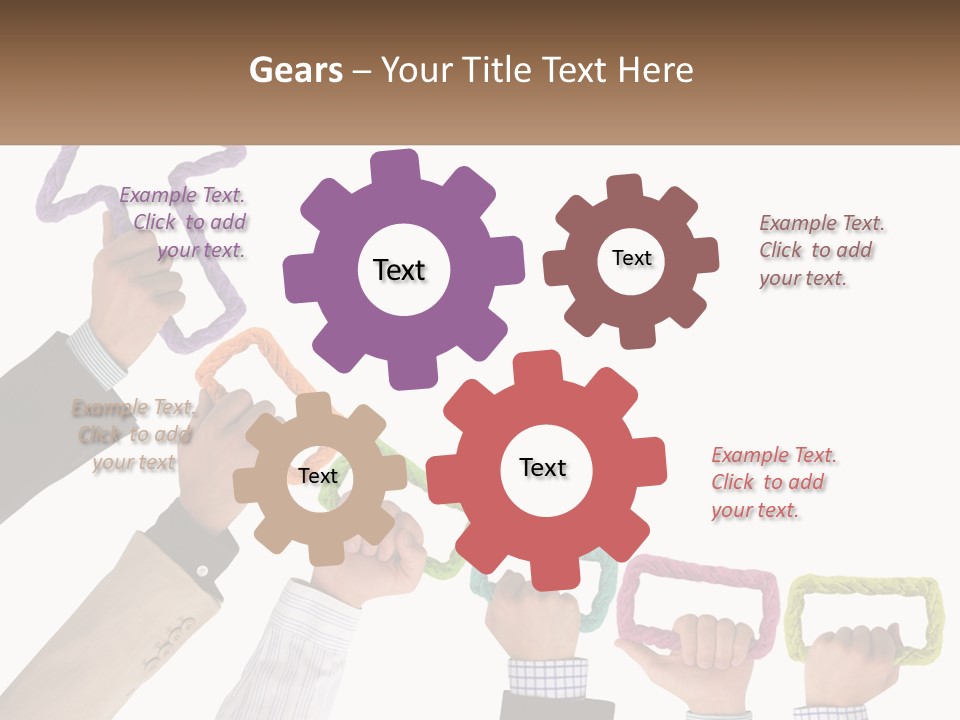 Gears – Your Title Text Here

Example Text. Click to add your text.

Text

Text

Example Text. Click to add your text.

Example Text. Click to add your text

Text

Text

Example Text. Click to add your text.